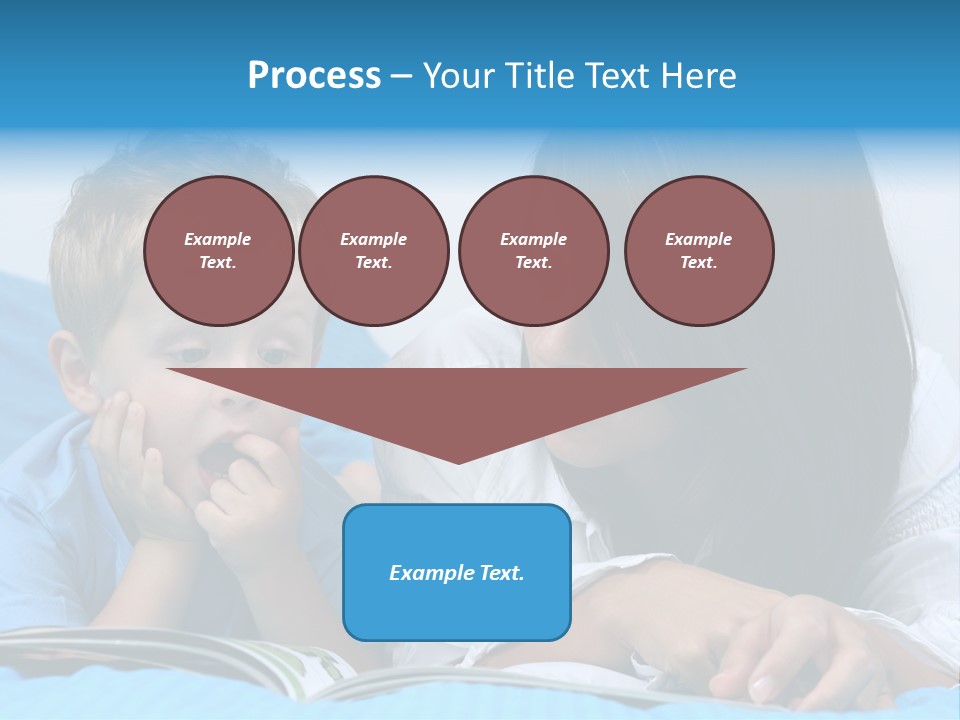 Process – Your Title Text Here

Example Text.

Example Text.

Example Text.

Example Text.

Example Text.